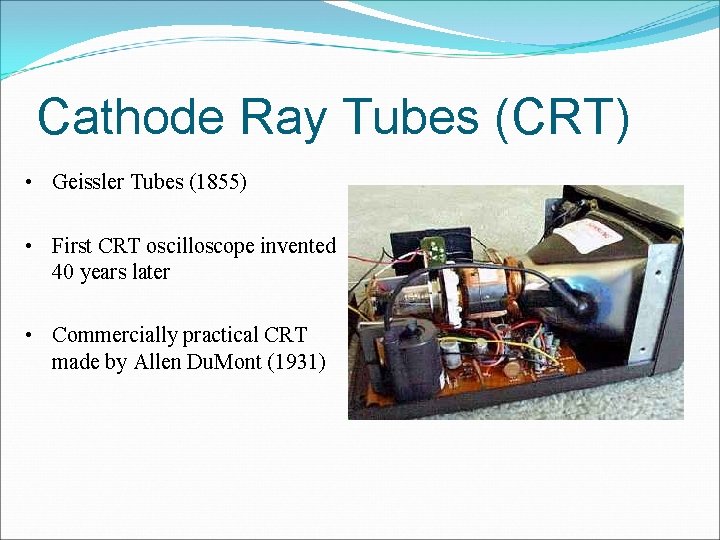 Cathode Ray Tubes (CRT)

• Geissler Tubes (1855)

• First CRT oscilloscope invented 40 years later

• Commercially practical CRT made by Allen DuMont (1931)